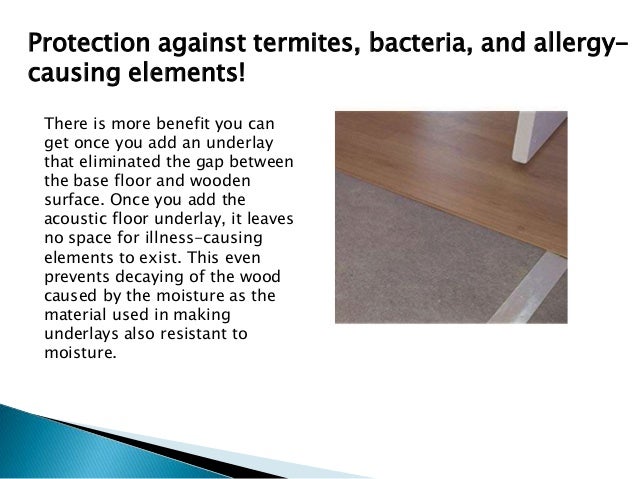 Protection against termites, bacteria, and allergy-causing elements!

There is more benefit you can get once you add an underlay that eliminated the gap between the base floor and wooden surface. Once you add the acoustic floor underlay, it leaves no space for illness-causing elements to exist. This even prevents decaying of the wood caused by the moisture as the material used in making underlays also resistant to moisture.